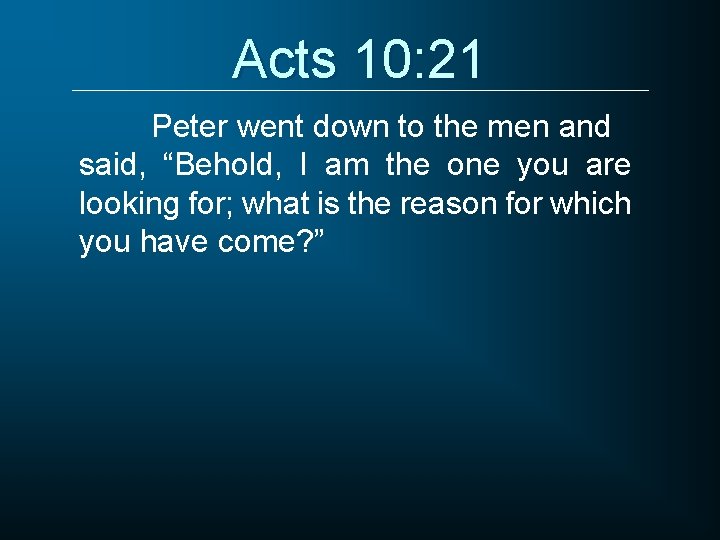 Acts 10:21

Peter went down to the men and said, “Behold, I am the one you are looking for; what is the reason for which you have come?”